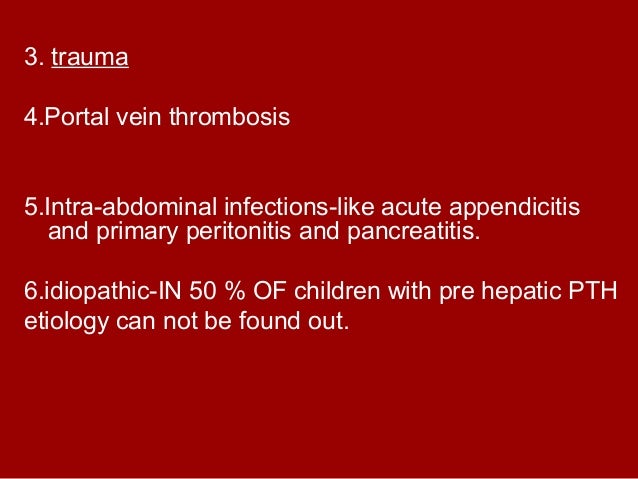 3. trauma

4.Portal vein thrombosis

5.Intra-abdominal infections-like acute appendicitis and primary peritonitis and pancreatitis.

6.idiopathic-IN 50 % OF children with pre hepatic PTH etiology can not be found out.